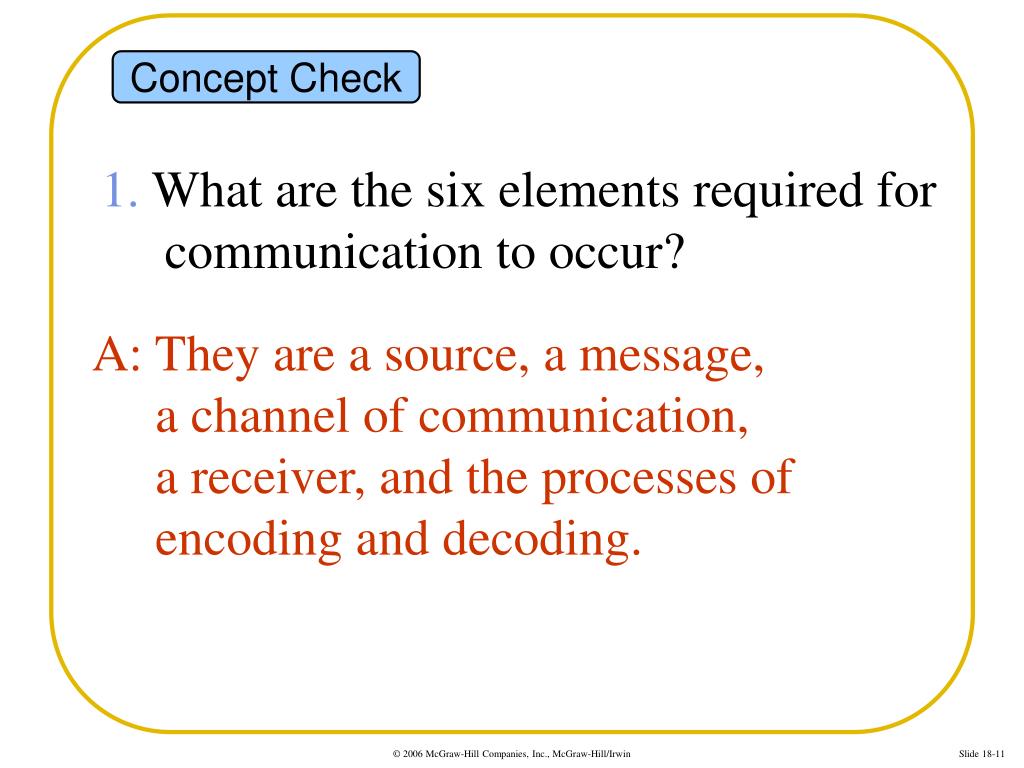 Concept Check

1. What are the six elements required for communication to occur?

A: They are a source, a message, a channel of communication, a receiver, and the processes of encoding and decoding.

© 2006 McGraw-Hill Companies, Inc., McGraw-Hill/Irwin

Slide 18-11